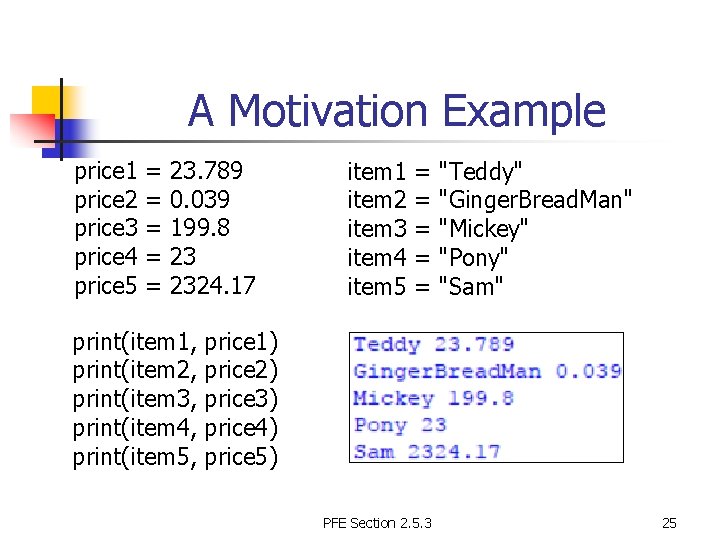 A Motivation Example

price1 = 23.789
price2 = 0.039
price3 = 199.8
price4 = 23
price5 = 2324.17

item1 = "Teddy"
item2 = "GingerBreadMan"
item3 = "Mickey"
item4 = "Pony"
item5 = "Sam"

print(item1, price1)
print(item2, price2)
print(item3, price3)
print(item4, price4)
print(item5, price5)

Teddy 23.789
GingerBreadMan 0.039
Mickey 199.8
Pony 23
Sam 2324.17

PFE Section 2.5.3

25